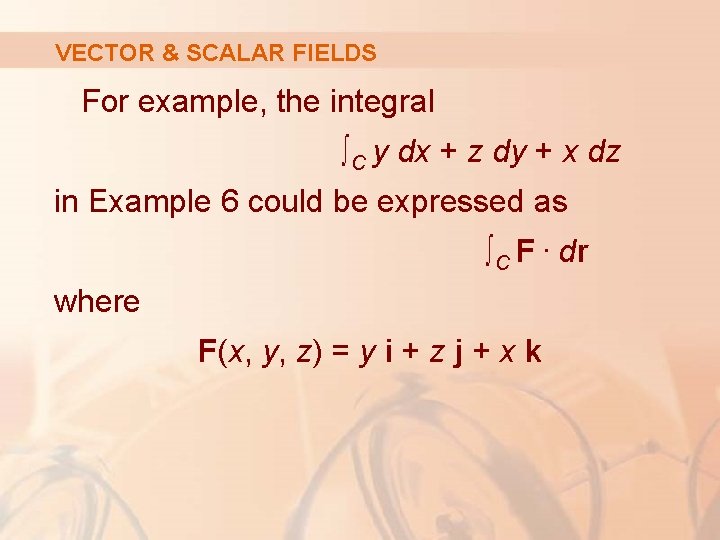 VECTOR & SCALAR FIELDS

For example, the integral

$\int_C y\,dx + z\,dy + x\,dz$

in Example 6 could be expressed as

$\int_C \mathbf{F} \cdot d\mathbf{r}$

where

$\mathbf{F}(x, y, z) = y\,\mathbf{i} + z\,\mathbf{j} + x\,\mathbf{k}$